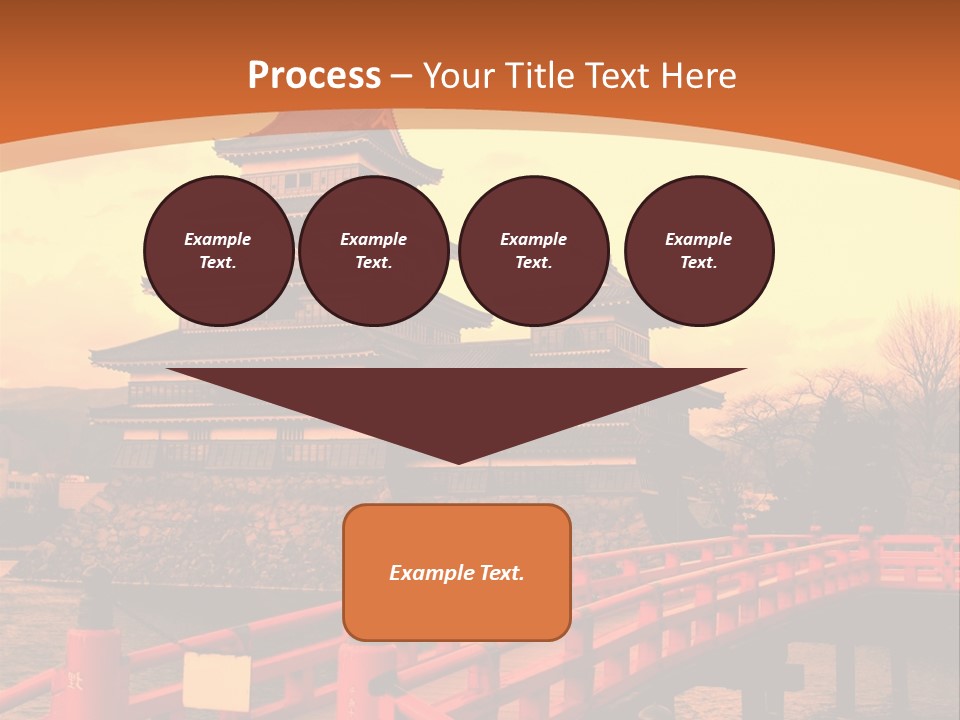 Process – Your Title Text Here

Example Text.

Example Text.

Example Text.

Example Text.

Example Text.